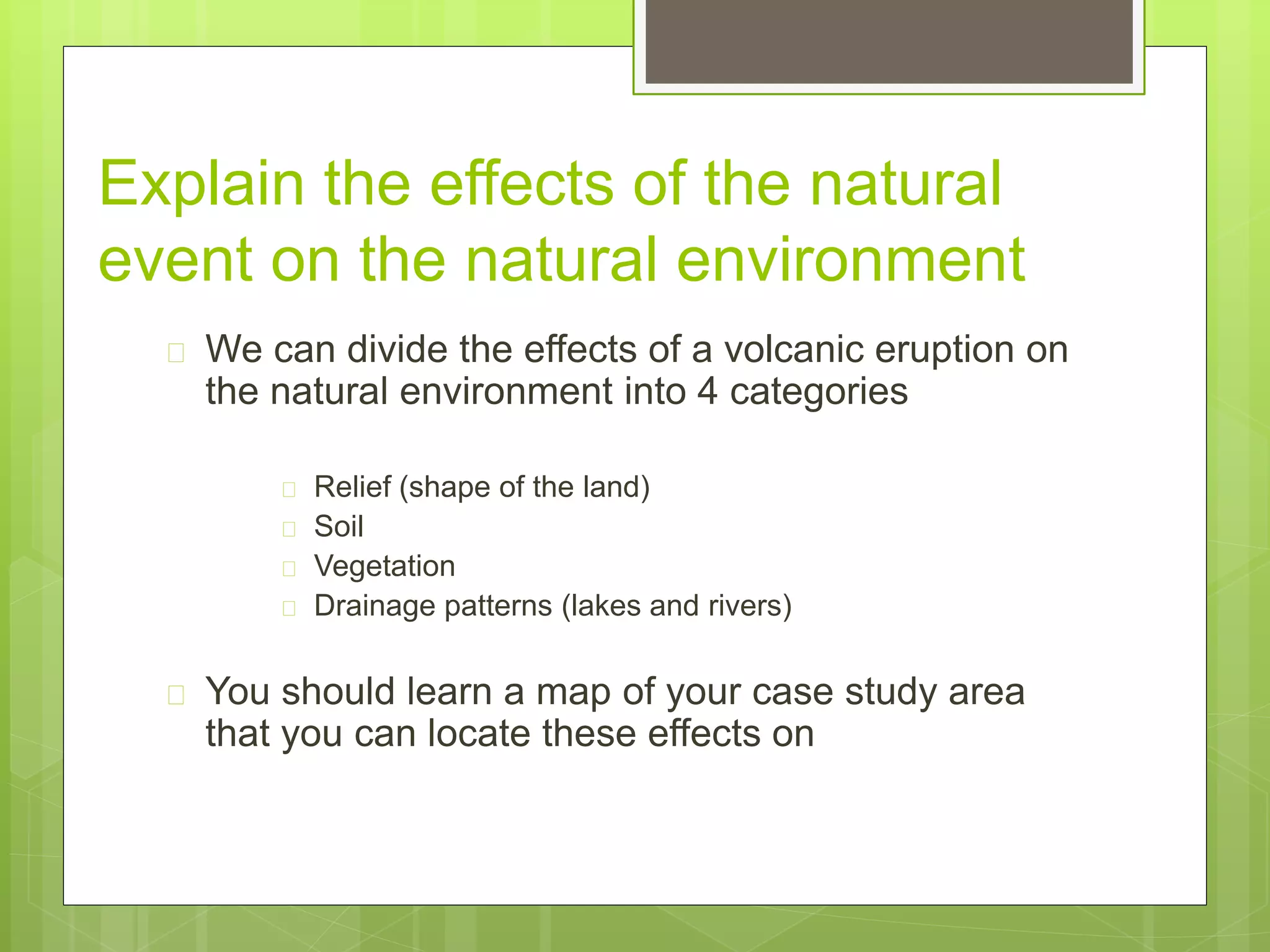 Explain the effects of the natural event on the natural environment

We can divide the effects of a volcanic eruption on the natural environment into 4 categories

Relief (shape of the land)
Soil
Vegetation
Drainage patterns (lakes and rivers)

You should learn a map of your case study area that you can locate these effects on